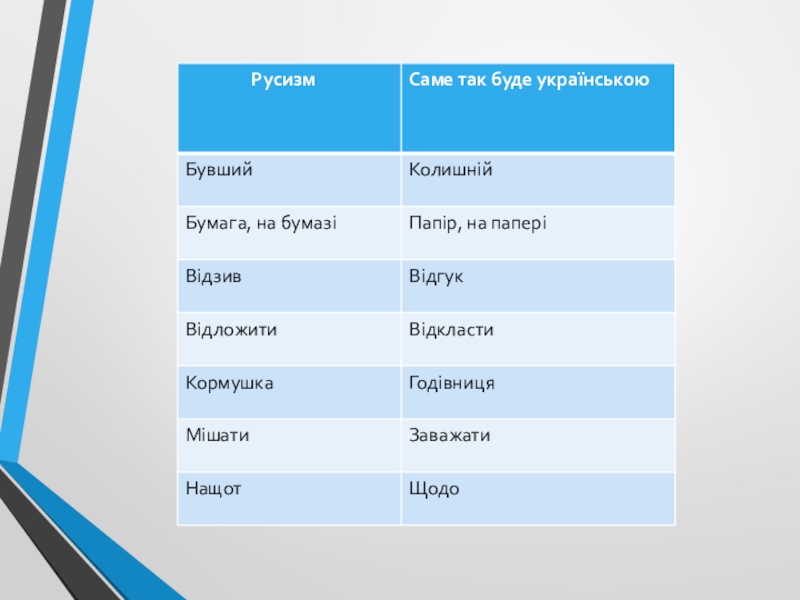 | Русизм | Саме так буде українською |
|---|---|
| Бувший | Колишній |
| Бумага, на бумазі | Папір, на папері |
| Відзив | Відгук |
| Відложити | Відкласти |
| Кормушка | Годівниця |
| Мішати | Заважати |
| Нащот | Щодо |